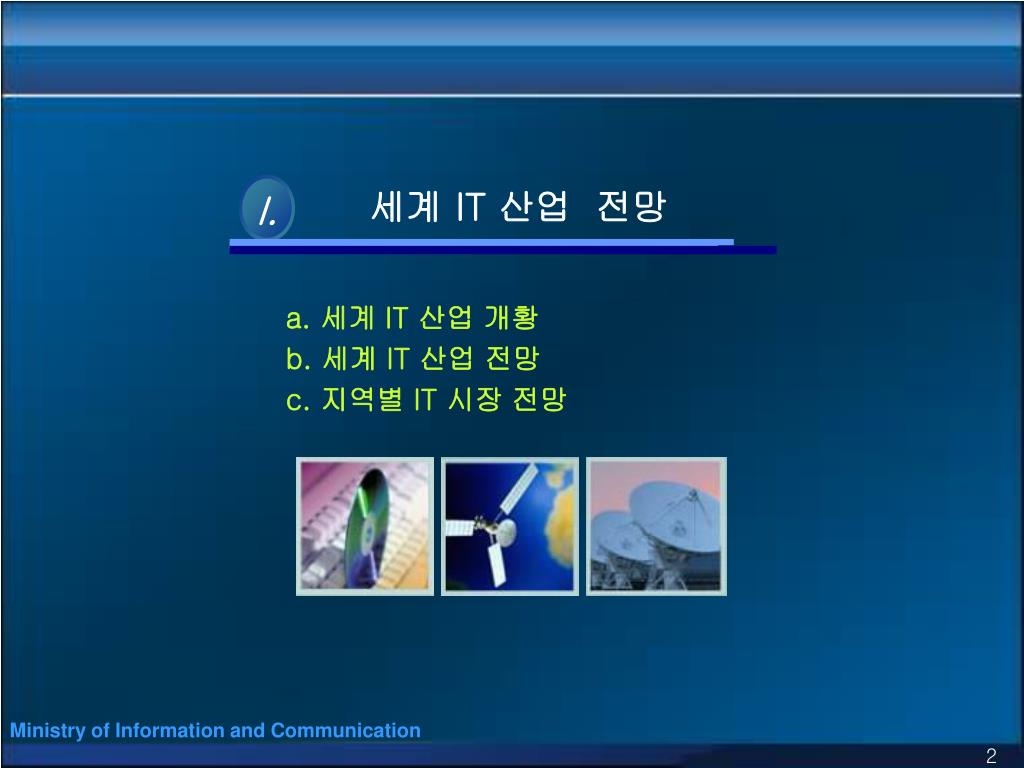 I. 세계 IT 산업 전망

a. 세계 IT 산업 개황
b. 세계 IT 산업 전망
c. 지역별 IT 시장 전망

Ministry of Information and Communication

2